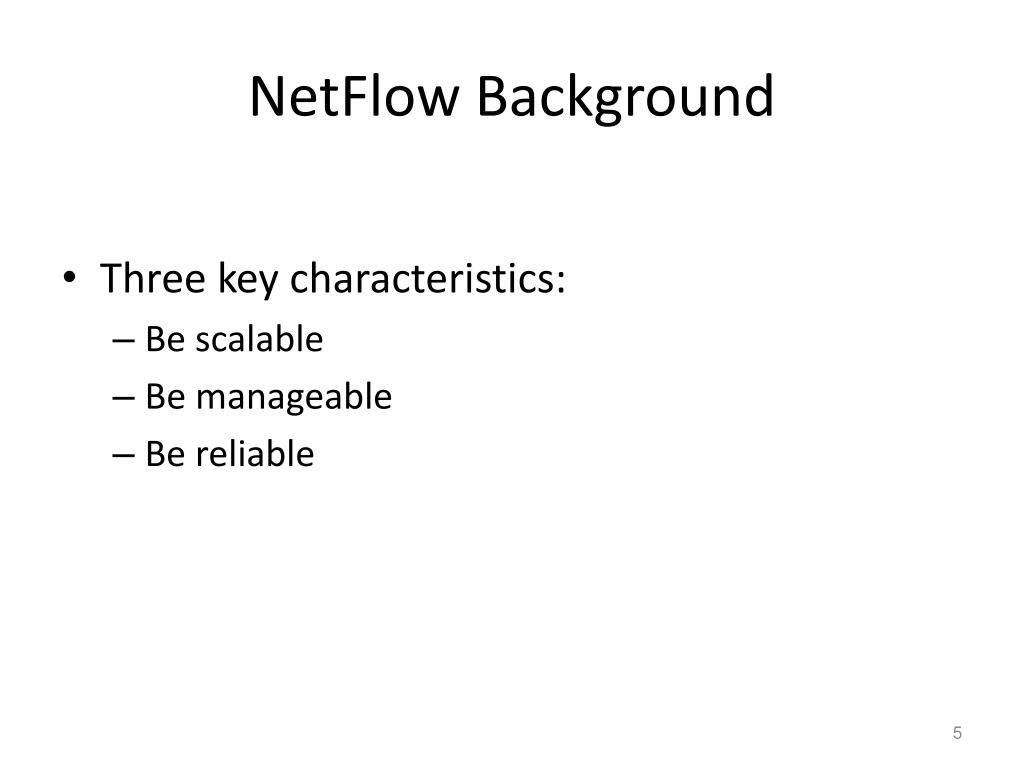 NetFlow Background

• Three key characteristics:
– Be scalable
– Be manageable
– Be reliable

5